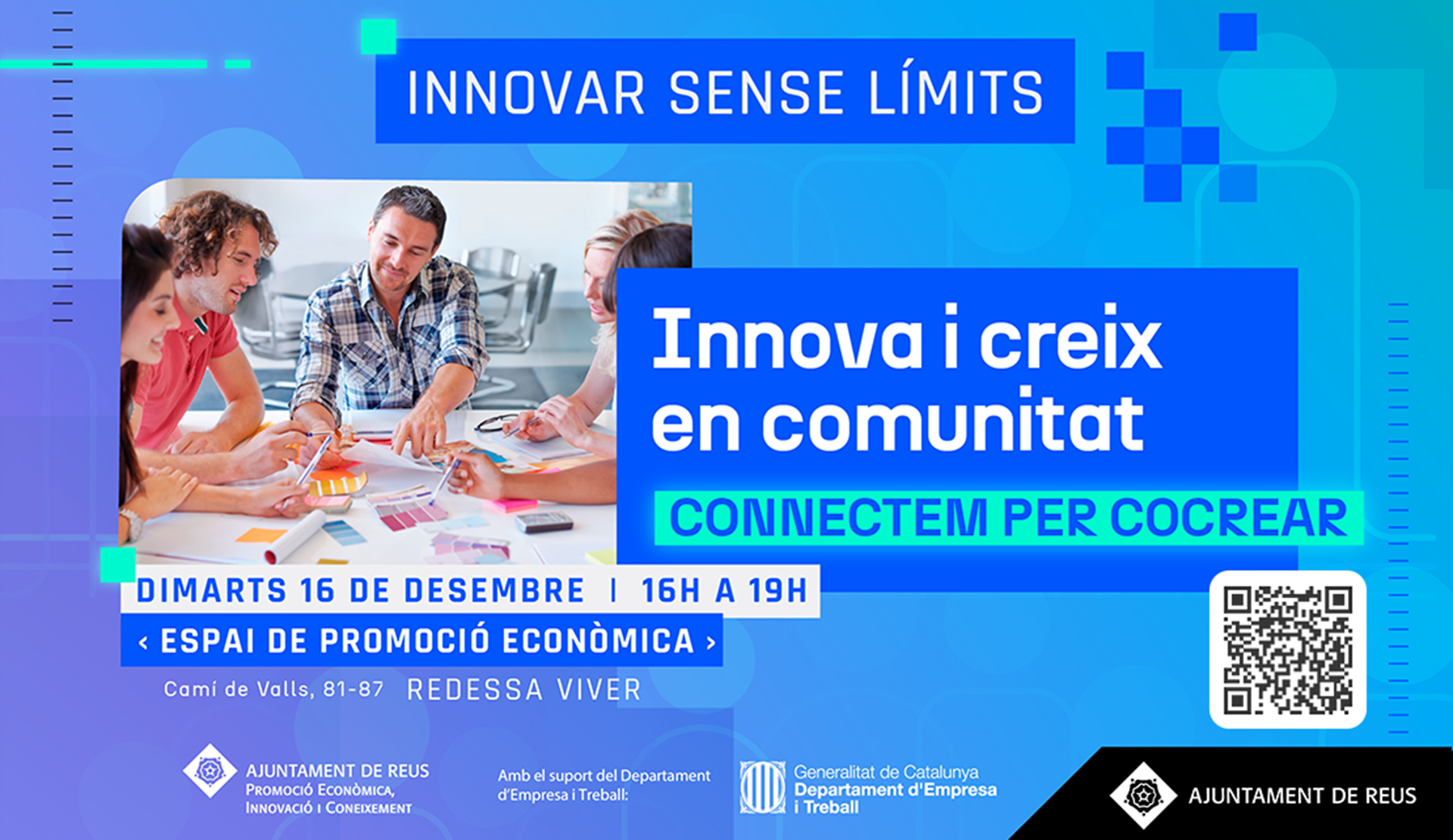 INNOVAR SENSE LÍMITS

Innova i creix en comunitat

CONNECTEM PER COCREAR

DIMARTS 16 DE DESEMBRE | 16H A 19H

‹ ESPAI DE PROMOCIÓ ECONÒMICA ›

Camí de Valls, 81-87 REDESSA VIVER

AJUNTAMENT DE REUS
PROMOCIÓ ECONÒMICA, INNOVACIÓ I CONEIXEMENT

Amb el suport del Departament d'Empresa i Treball:

Generalitat de Catalunya
Departament d'Empresa i Treball

AJUNTAMENT DE REUS